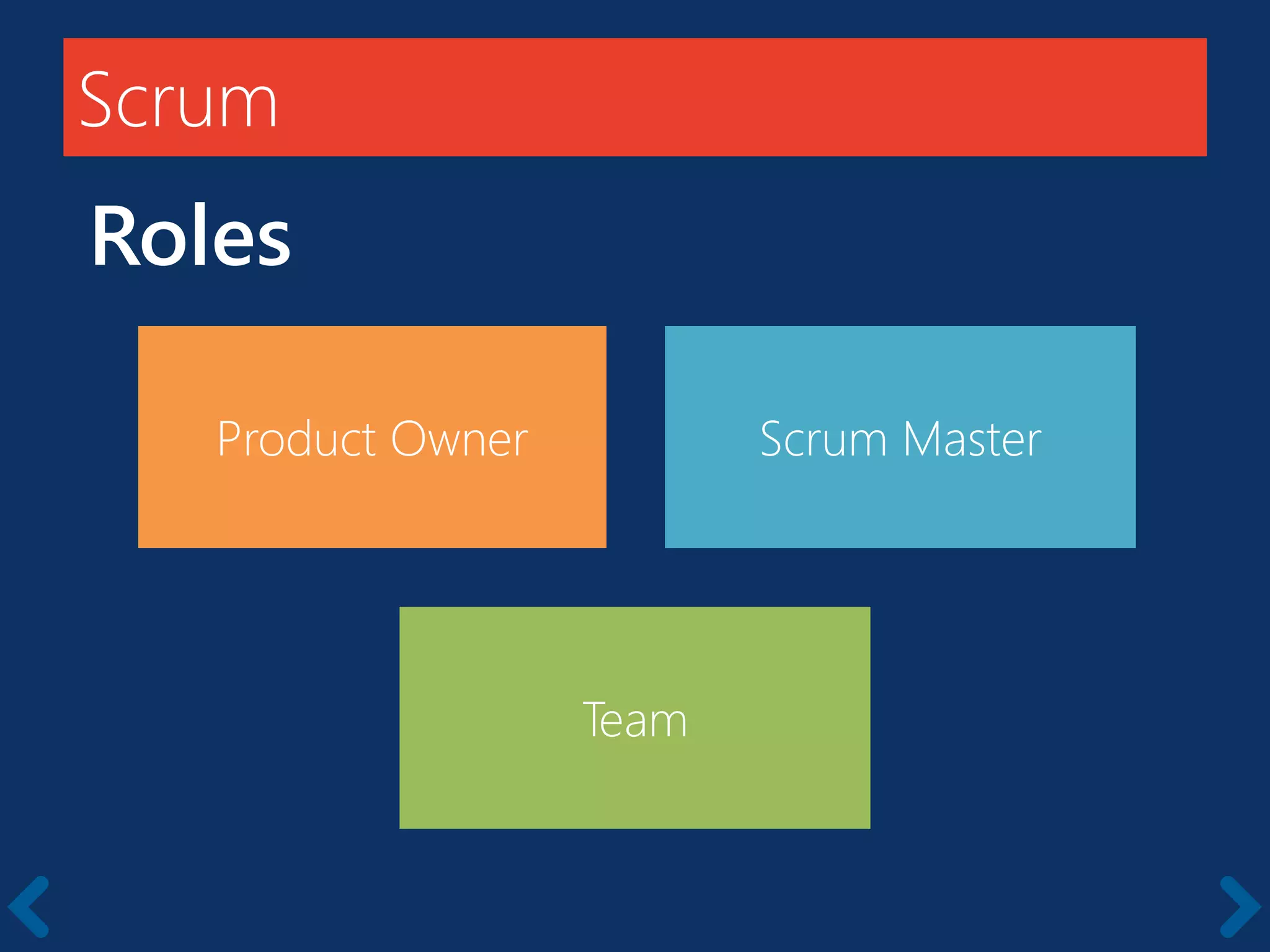 Scrum

Roles

Product Owner

Scrum Master

Team